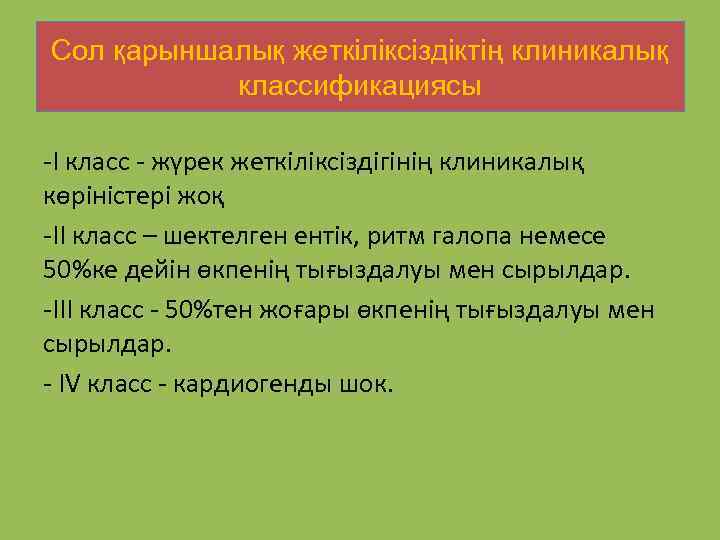 Сол қарыншалық жеткіліксіздіктің клиникалық классификациясы

-I класс - жүрек жеткіліксіздігінің клиникалық көріністері жоқ

-II класс – шектелген ентік, ритм галопа немесе 50%ке дейін өкпенің тығыздалуы мен сырылдар.

-III класс - 50%тен жоғары өкпенің тығыздалуы мен сырылдар.

- IV класс - кардиогенды шок.